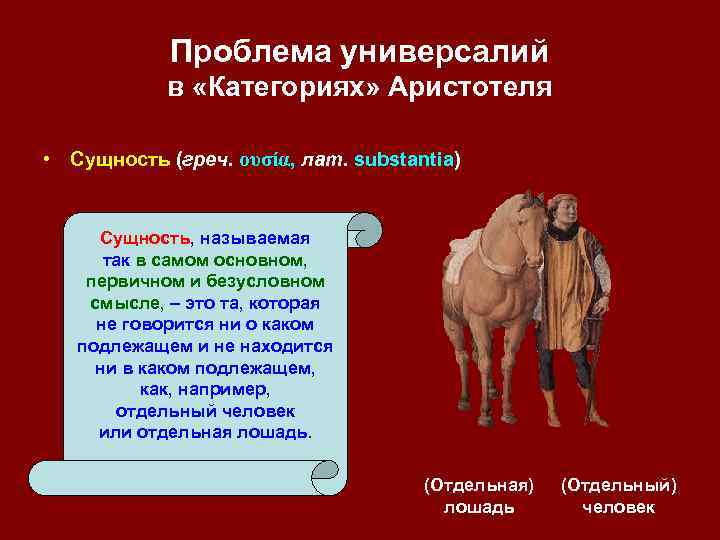 Проблема универсалий
в «Категориях» Аристотеля

• Сущность (греч. ουσία, лат. substantia)

Сущность, называемая так в самом основном, первичном и безусловном смысле, – это та, которая не говорится ни о каком подлежащем и не находится ни в каком подлежащем, как, например, отдельный человек или отдельная лошадь.

(Отдельная) лошадь

(Отдельный) человек